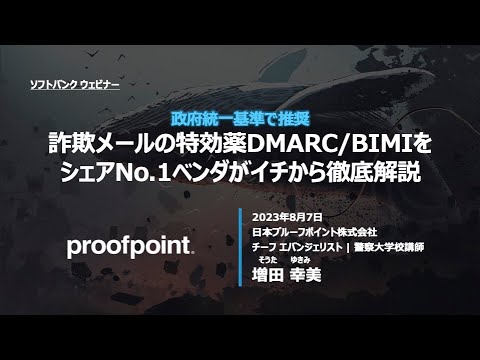 ソフトバンク ウェビナー

政府統一基準で推奨

詐欺メールの特効薬DMARC/BIMIを
シェアNo.1ベンダがイチから徹底解説

proofpoint.

2023年8月7日
日本プルーフポイント株式会社
チーフ エバンジェリスト | 警察大学校講師
そうた ゆきみ
増田 幸美